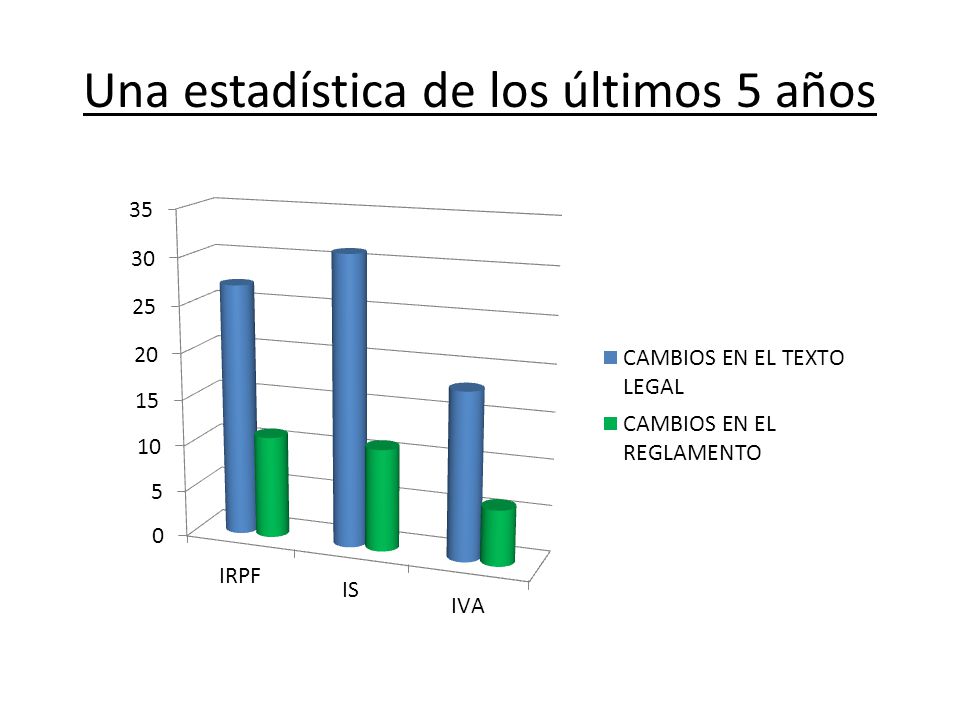 Una estadística de los últimos 5 años

35
30
25
20
15
10
5
0

IRPF
IS
IVA

CAMBIOS EN EL TEXTO LEGAL
CAMBIOS EN EL REGLAMENTO